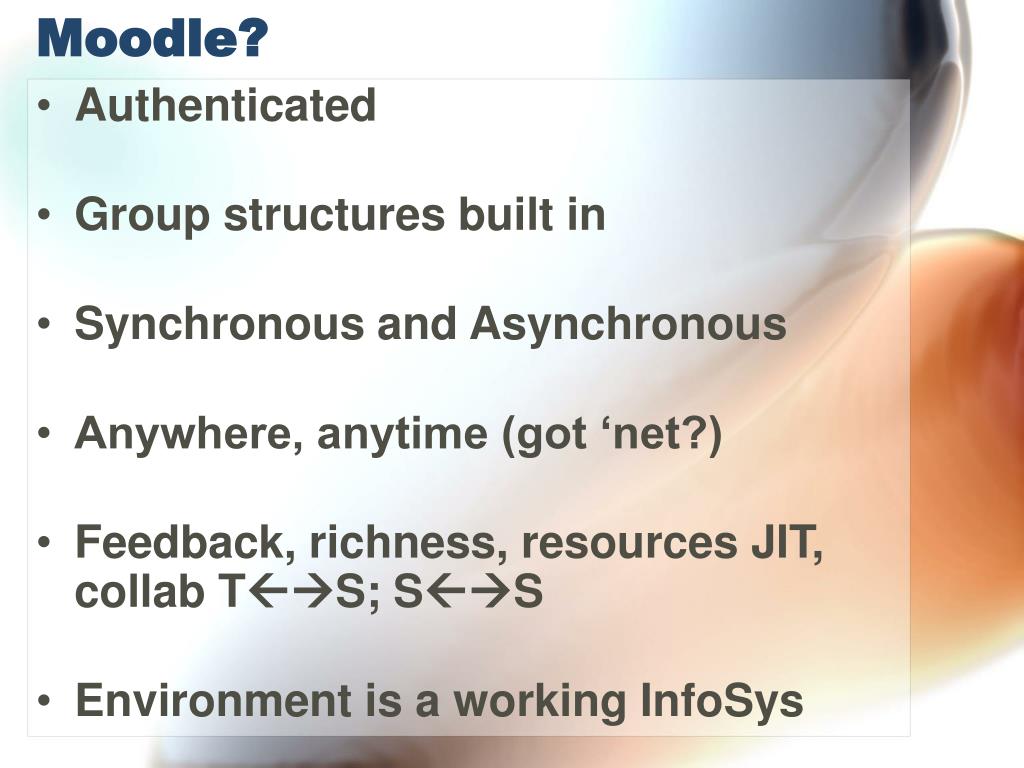 Moodle?

• Authenticated

• Group structures built in

• Synchronous and Asynchronous

• Anywhere, anytime (got ‘net?)

• Feedback, richness, resources JIT, collab T←→S; S←→S

• Environment is a working InfoSys